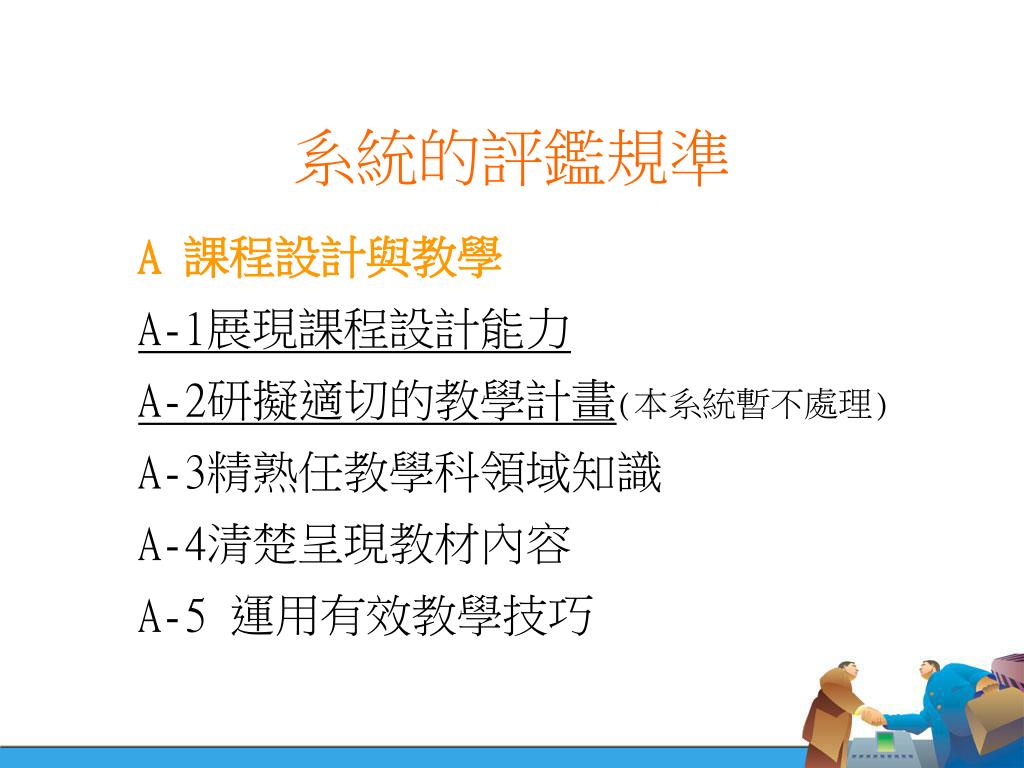 系統的評鑑規準

A 課程設計與教學

A-1展現課程設計能力

A-2研擬適切的教學計畫(本系統暫不處理)

A-3精熟任教學科領域知識

A-4清楚呈現教材內容

A-5 運用有效教學技巧